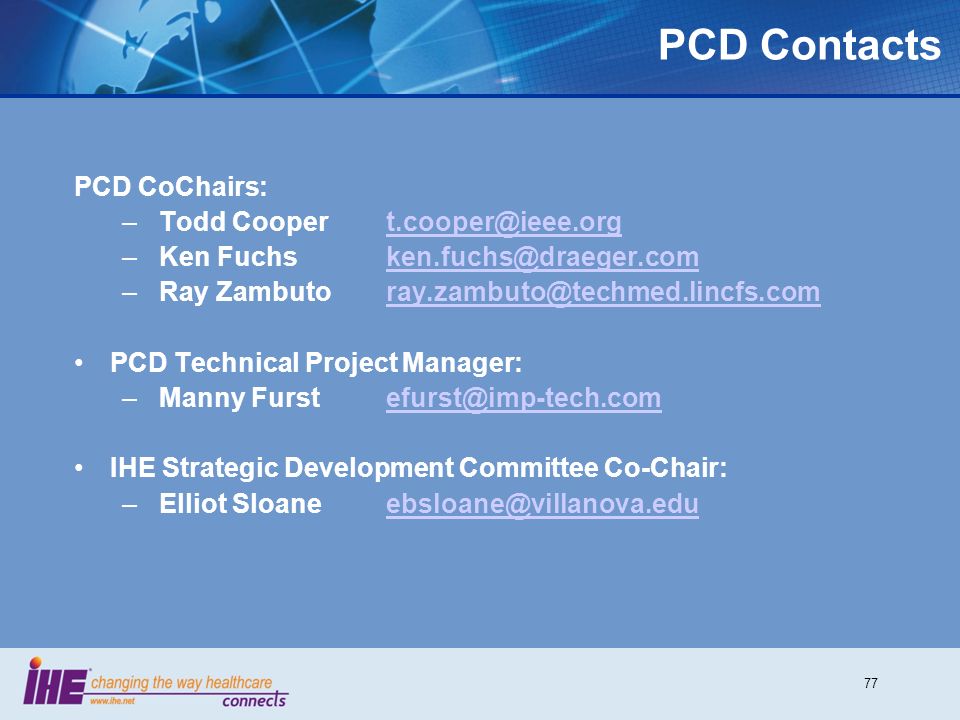 PCD Contacts

PCD CoChairs:
– Todd Cooper t.cooper@ieee.org
– Ken Fuchs ken.fuchs@draeger.com
– Ray Zambuto ray.zambuto@techmed.lincfs.com

• PCD Technical Project Manager:
– Manny Furst efurst@imp-tech.com

• IHE Strategic Development Committee Co-Chair:
– Elliot Sloane ebsloane@villanova.edu

IHE changing the way healthcare connects www.ihe.net

77